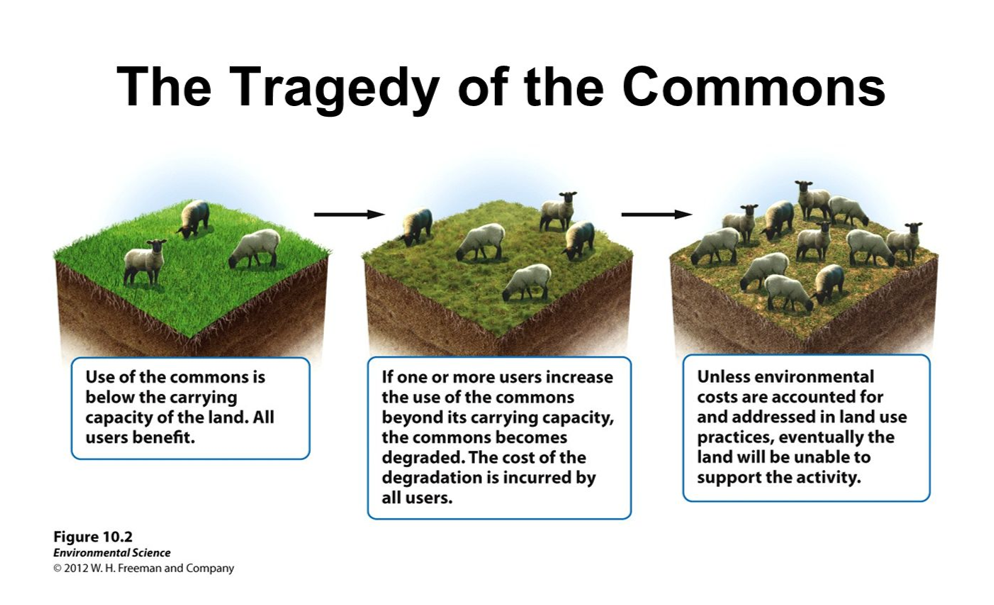 The Tragedy of the Commons

Use of the commons is below the carrying capacity of the land. All users benefit.

If one or more users increase the use of the commons beyond its carrying capacity, the commons becomes degraded. The cost of the degradation is incurred by all users.

Unless environmental costs are accounted for and addressed in land use practices, eventually the land will be unable to support the activity.

Figure 10.2
Environmental Science
© 2012 W. H. Freeman and Company